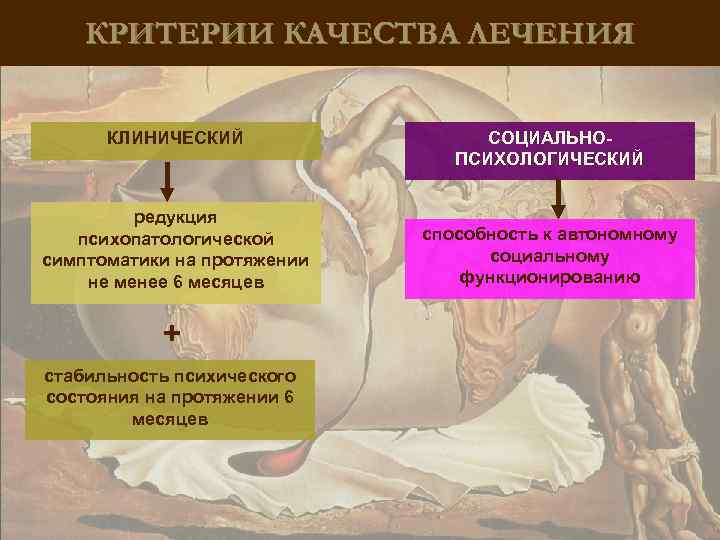 КРИТЕРИИ КАЧЕСТВА ЛЕЧЕНИЯ

КЛИНИЧЕСКИЙ

редукция психопатологической симптоматики на протяжении не менее 6 месяцев

+

стабильность психического состояния на протяжении 6 месяцев

СОЦИАЛЬНО-ПСИХОЛОГИЧЕСКИЙ

способность к автономному социальному функционированию